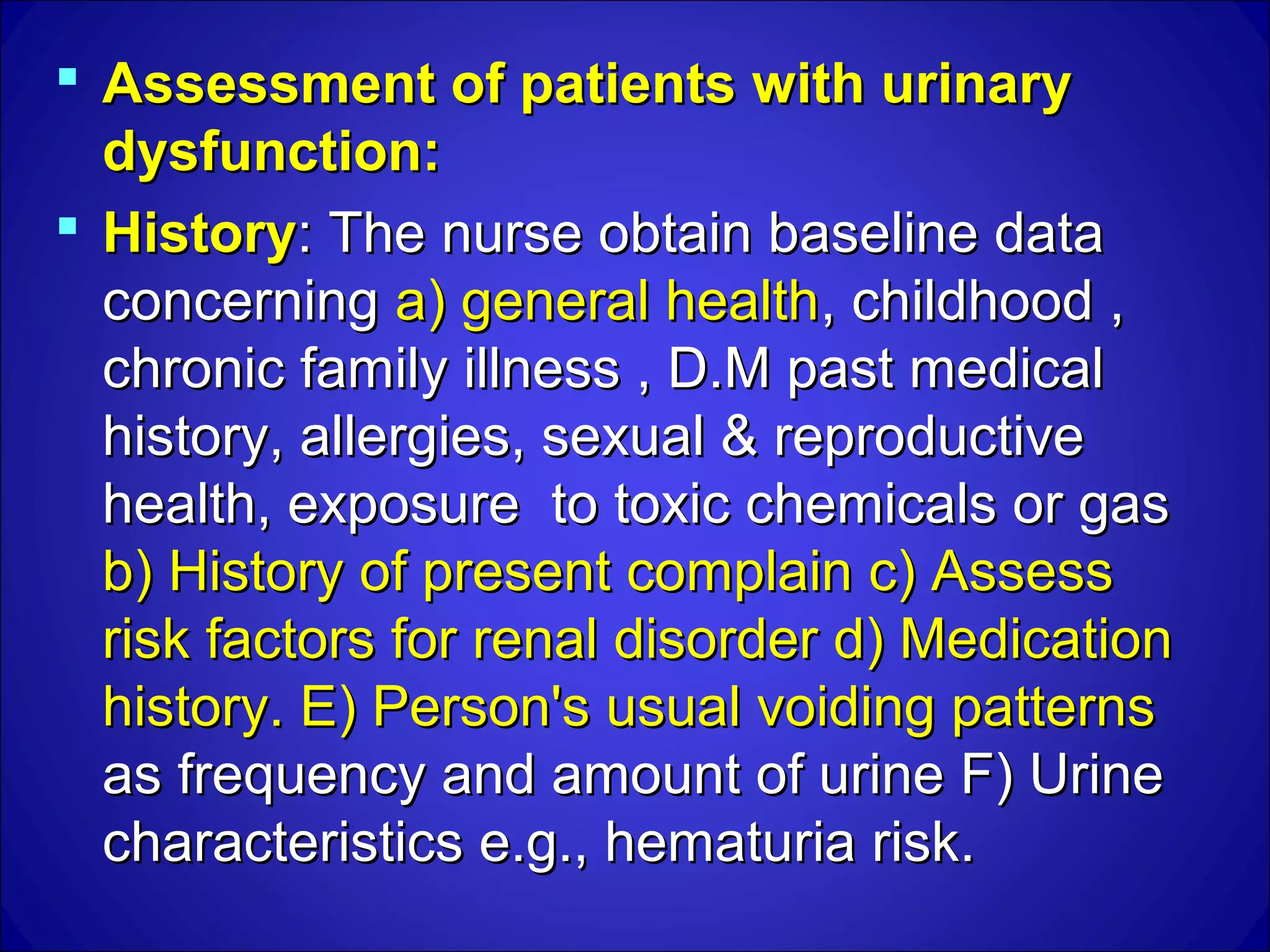 ▪ Assessment of patients with urinary dysfunction:

▪ History: The nurse obtain baseline data concerning a) general health, childhood , chronic family illness , D.M past medical history, allergies, sexual & reproductive health, exposure  to toxic chemicals or gas b) History of present complain c) Assess risk factors for renal disorder d) Medication history. E) Person's usual voiding patterns as frequency and amount of urine F) Urine characteristics e.g., hematuria risk.